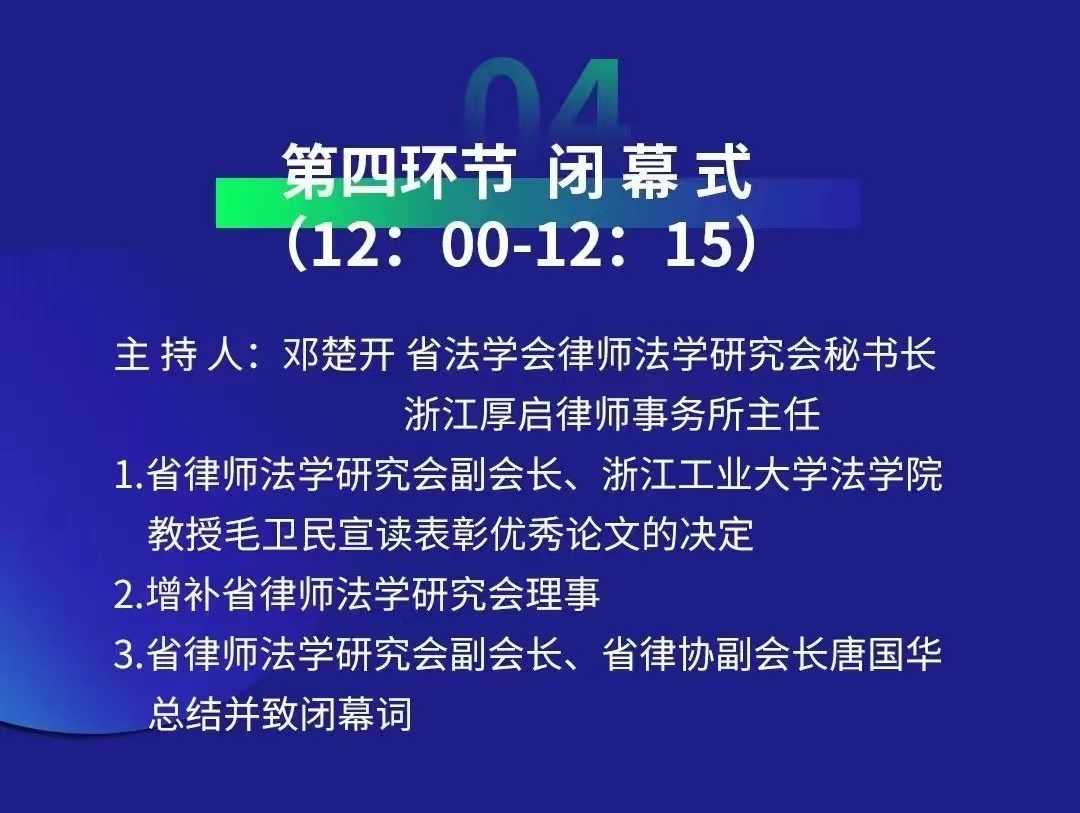 04

第四环节 闭 幕 式
（12：00-12：15）

主 持 人：邓楚开 省法学会律师法学研究会秘书长
浙江厚启律师事务所主任

1.省律师法学研究会副会长、浙江工业大学法学院教授毛卫民宣读表彰优秀论文的决定

2.增补省律师法学研究会理事

3.省律师法学研究会副会长、省律协副会长唐国华总结并致闭幕词